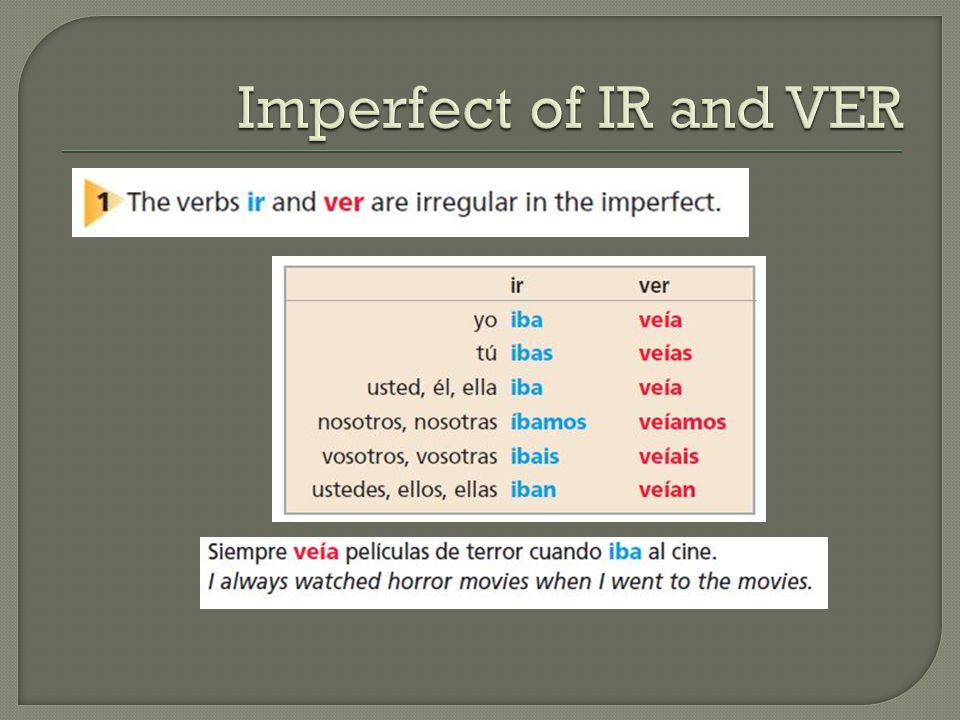 Imperfect of IR and VER

1 The verbs ir and ver are irregular in the imperfect.

| | ir | ver |
|---|---|---|
| yo | iba | veía |
| tú | ibas | veías |
| usted, él, ella | iba | veía |
| nosotros, nosotras | íbamos | veíamos |
| vosotros, vosotras | ibais | veíais |
| ustedes, ellos, ellas | iban | veían |

Siempre veía películas de terror cuando iba al cine.
I always watched horror movies when I went to the movies.